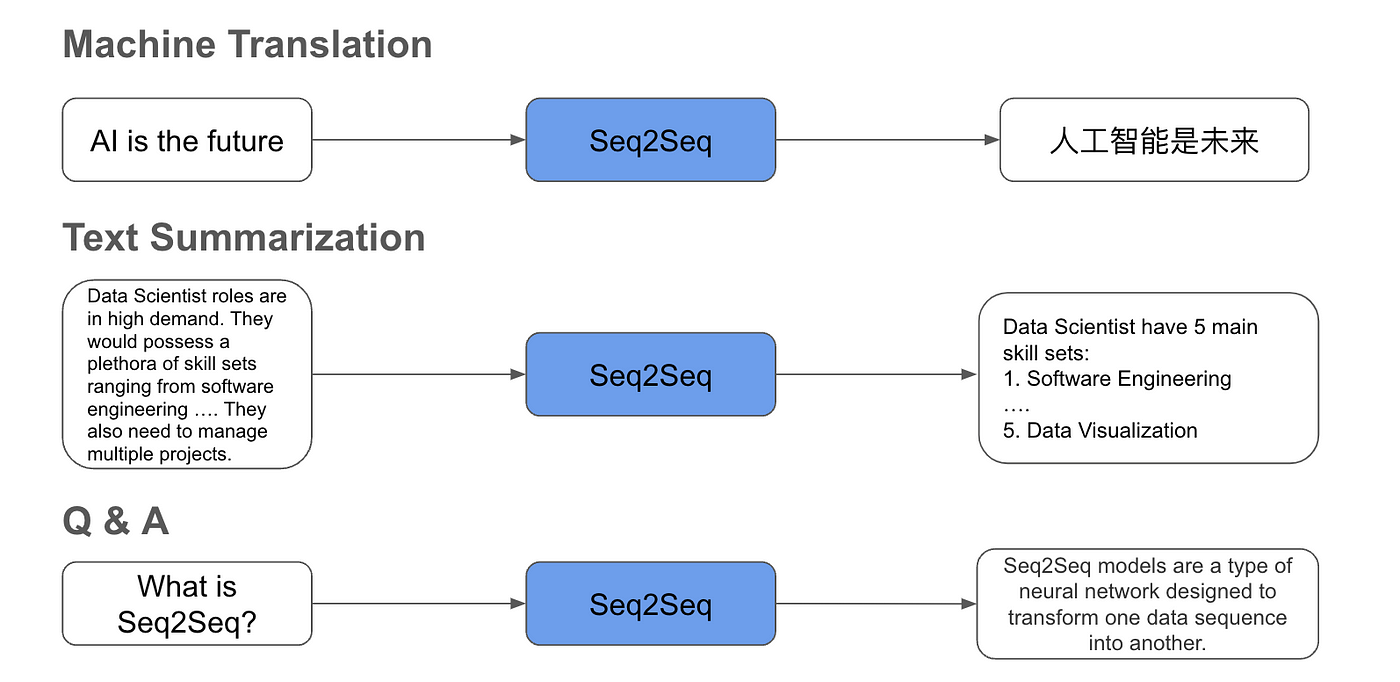 Machine Translation

AI is the future

Seq2Seq

人工智能是未来

Text Summarization

Data Scientist roles are in high demand. They would possess a plethora of skill sets ranging from software engineering …. They also need to manage multiple projects.

Seq2Seq

Data Scientist have 5 main skill sets:
1. Software Engineering
….
5. Data Visualization

Q & A

What is Seq2Seq?

Seq2Seq

Seq2Seq models are a type of neural network designed to transform one data sequence into another.